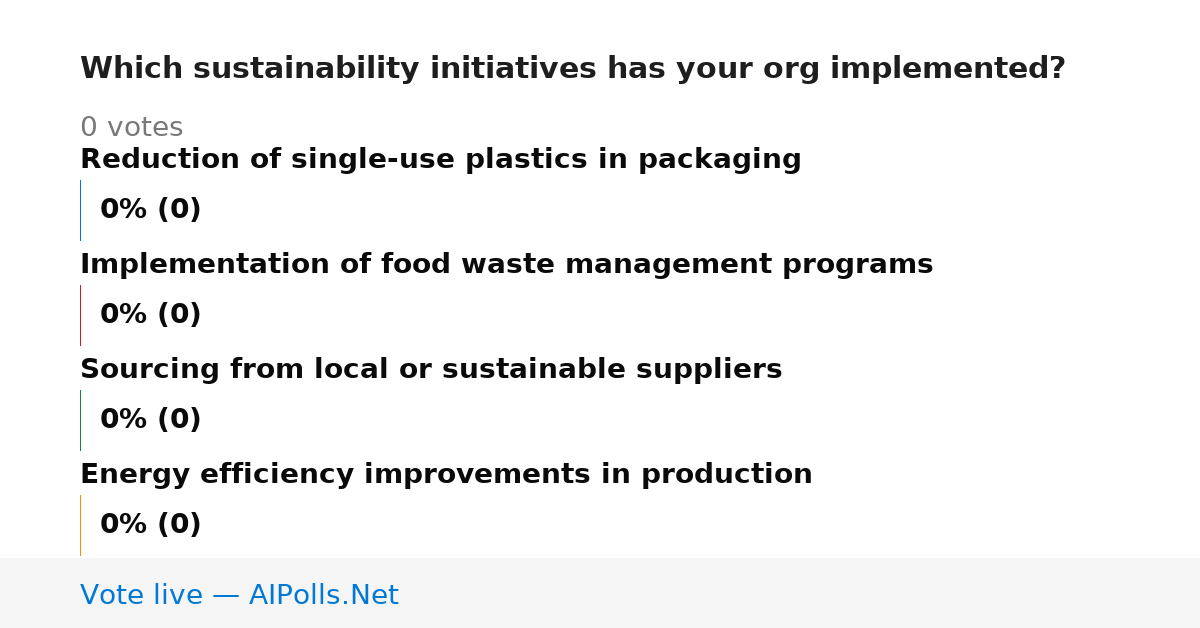 Which sustainability initiatives has your org implemented?

0 votes

Reduction of single-use plastics in packaging

0% (0)

Implementation of food waste management programs

0% (0)

Sourcing from local or sustainable suppliers

0% (0)

Energy efficiency improvements in production

0% (0)

Vote live — AIPolls.Net